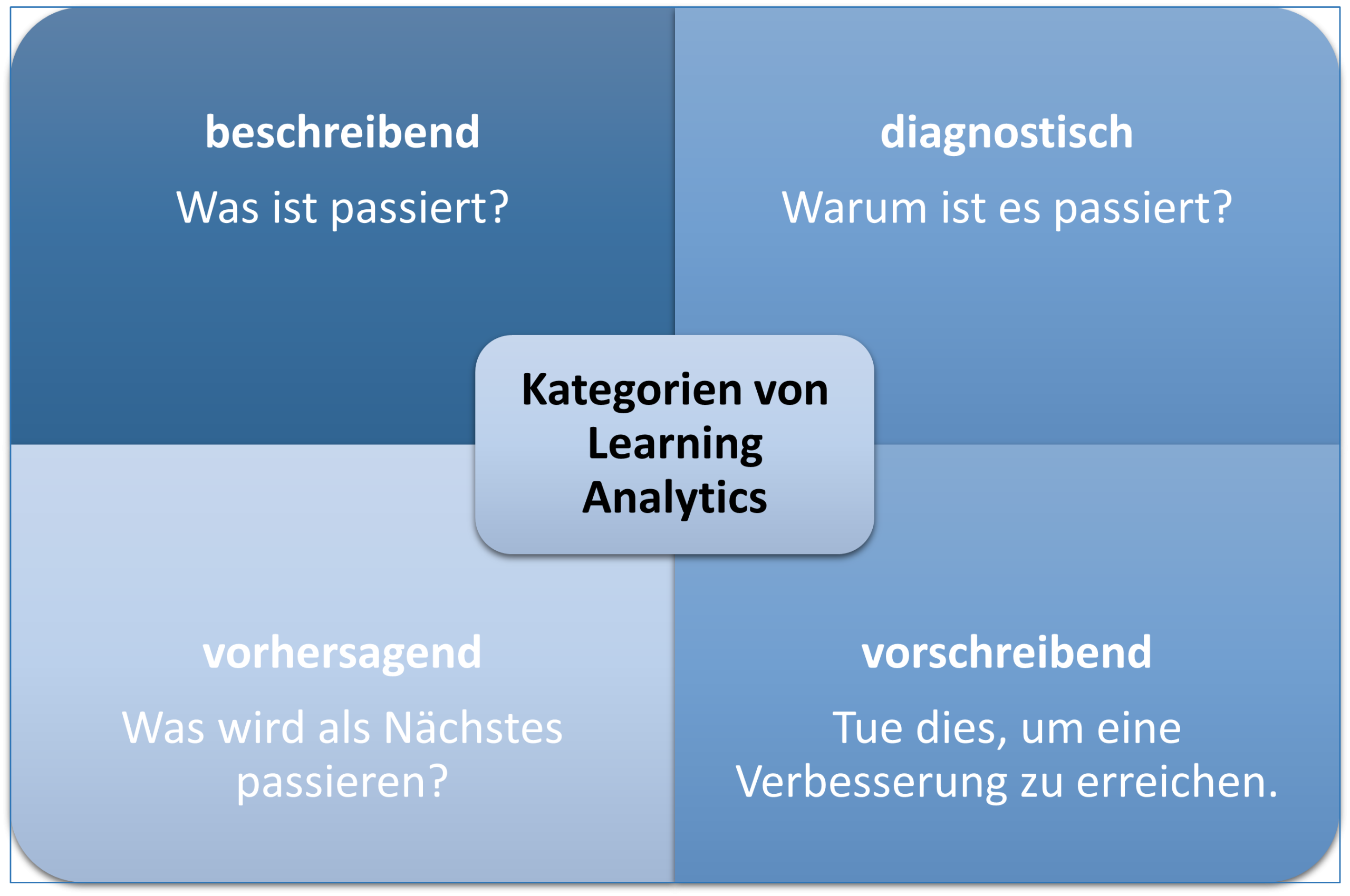 beschreibend

Was ist passiert?

diagnostisch

Warum ist es passiert?

Kategorien von Learning Analytics

vorhersagend

Was wird als Nächstes passieren?

vorschreibend

Tue dies, um eine Verbesserung zu erreichen.